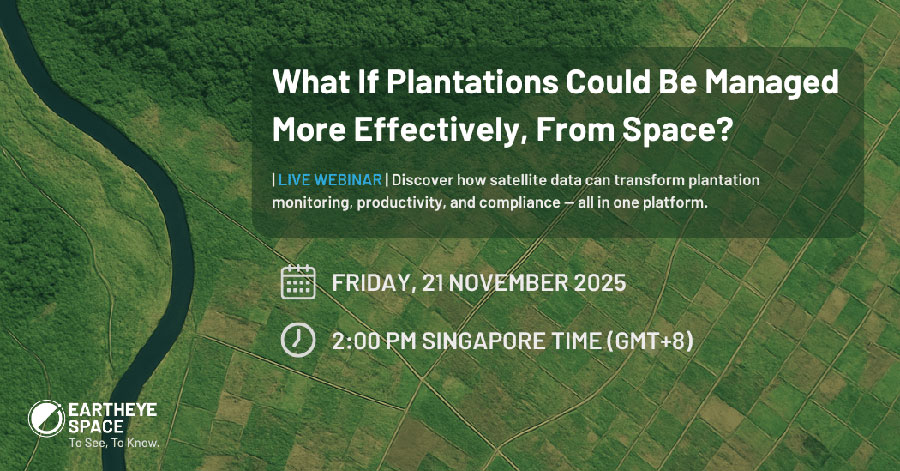 What If Plantations Could Be Managed More Effectively, From Space?

| LIVE WEBINAR | Discover how satellite data can transform plantation monitoring, productivity, and compliance — all in one platform.

FRIDAY, 21 NOVEMBER 2025

2:00 PM SINGAPORE TIME (GMT+8)

EARTHEYE SPACE
To See, To Know.